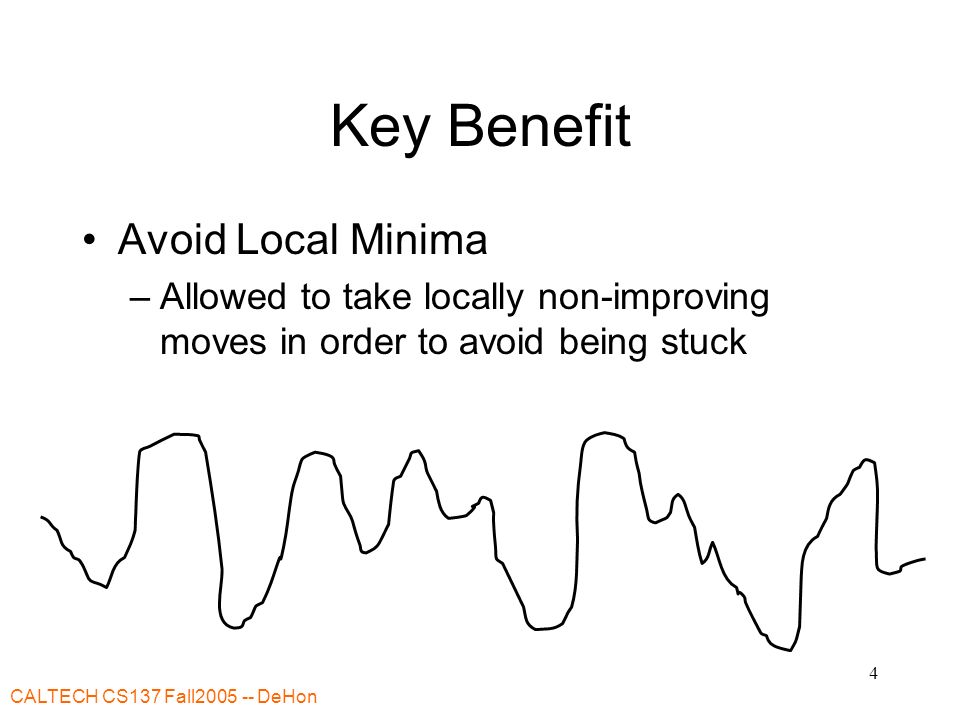 Key Benefit

• Avoid Local Minima
– Allowed to take locally non-improving moves in order to avoid being stuck

4

CALTECH CS137 Fall2005 -- DeHon